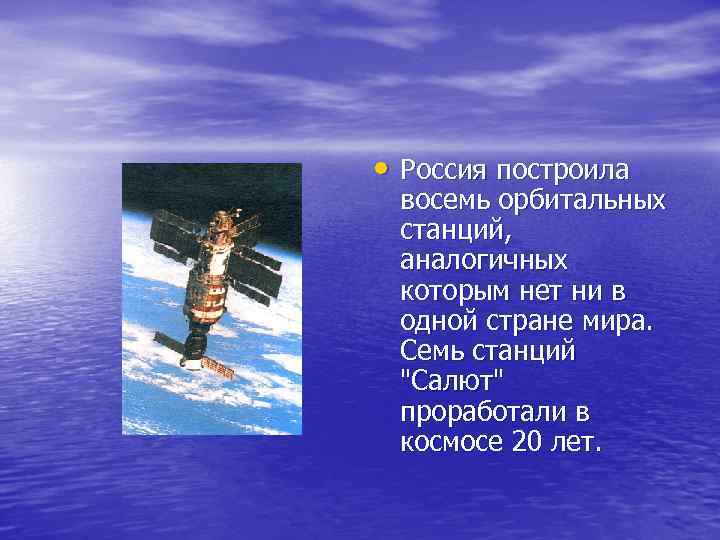 • Россия построила восемь орбитальных станций, аналогичных которым нет ни в одной стране мира. Семь станций "Салют" проработали в космосе 20 лет.